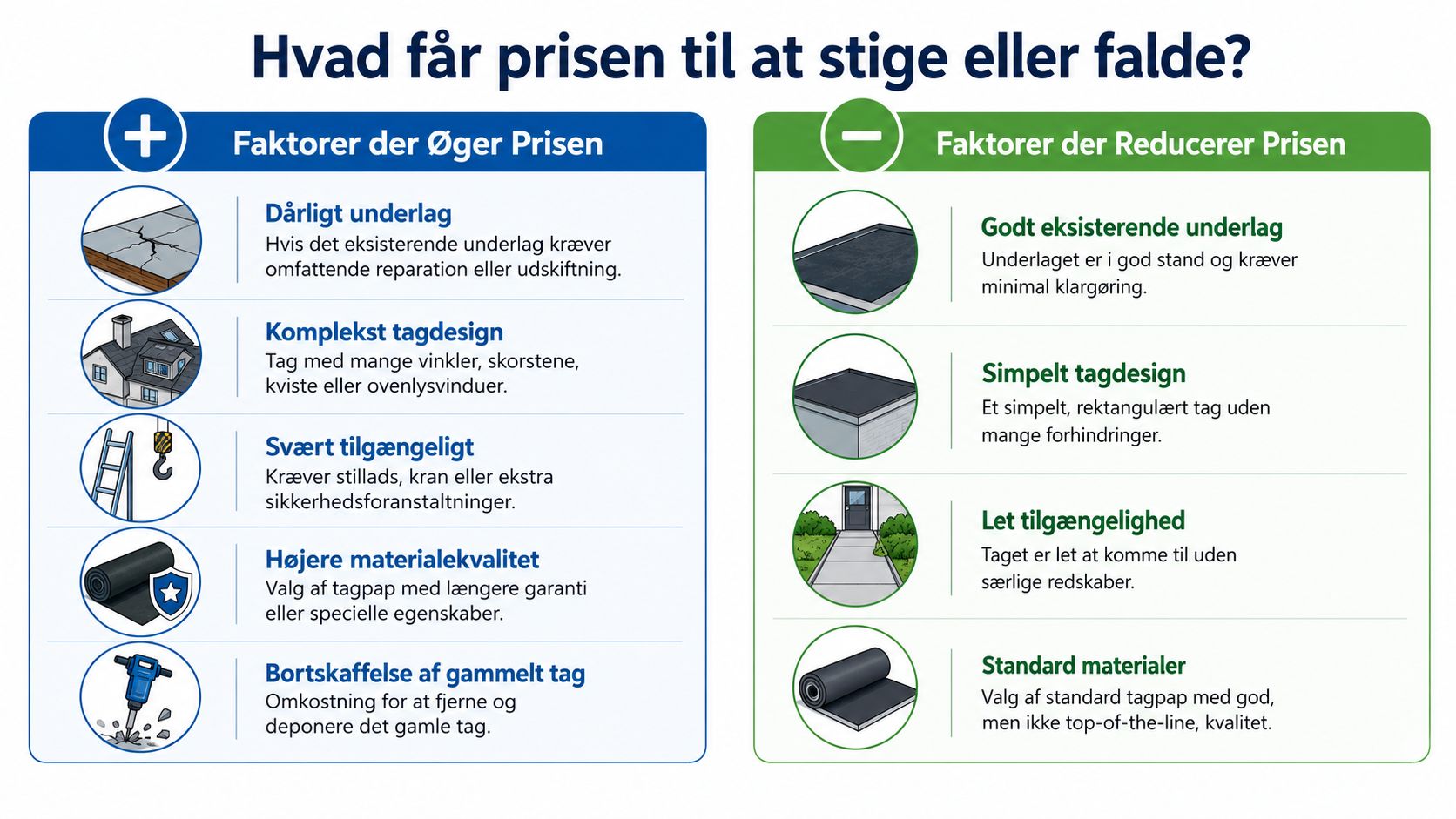 Hvad får prisen til at stige eller falde?

Faktorer der Øger Prisen

Dårligt underlag
Hvis det eksisterende underlag kræver omfattende reparation eller udskiftning.

Komplekst tagdesign
Tag med mange vinkler, skorstene, kviste eller ovenlysvinduer.

Svært tilgængeligt
Kræver stillads, kran eller ekstra sikkerhedsforanstaltninger.

Højere materialekvalitet
Valg af tagpap med længere garanti eller specielle egenskaber.

Bortskaffelse af gammelt tag
Omkostning for at fjerne og deponere det gamle tag.

Faktorer der Reducerer Prisen

Godt eksisterende underlag
Underlaget er i god stand og kræver minimal klargøring.

Simpelt tagdesign
Et simpelt, rektangulært tag uden mange forhindringer.

Let tilgængelighed
Taget er let at komme til uden særlige redskaber.

Standard materialer
Valg af standard tagpap med god, men ikke top-of-the-line, kvalitet.